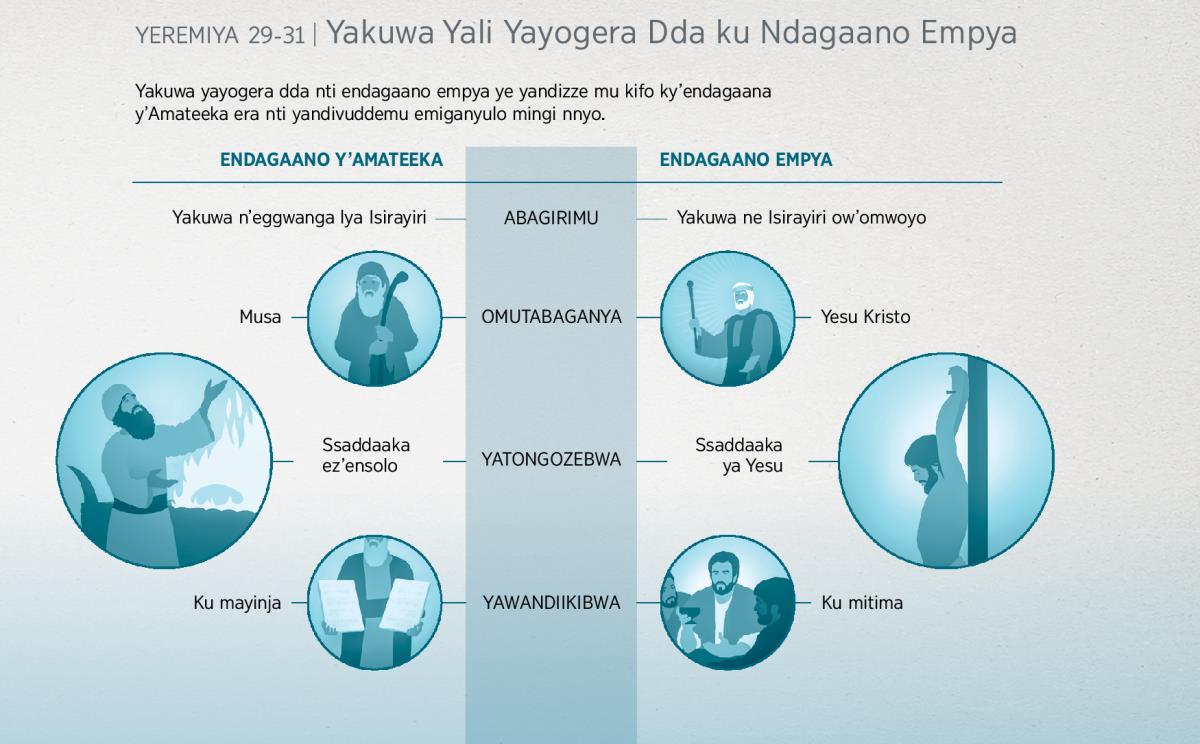 YEREMIYA 29-31 | Yakuwa Yali Yayogera Dda ku Ndagaano Empya

Yakuwa yayogera dda nti endagaano empya ye yandizze mu kifo ky'endagaana y'Amateeka era nti yandivuddemu emiganyulo mingi nnyo.

| ENDAGAANO Y'AMATEEKA | | ENDAGAANO EMPYA |
|---|---|---|
| Yakuwa n'eggwanga lya Isirayiri | ABAGIRIMU | Yakuwa ne Isirayiri ow'omwoyo |
| Musa | OMUTABAGANYA | Yesu Kristo |
| Ssaddaaka ez'ensolo | YATONGOZEBWA | Ssaddaaka ya Yesu |
| Ku mayinja | YAWANDIIKIBWA | Ku mitima |